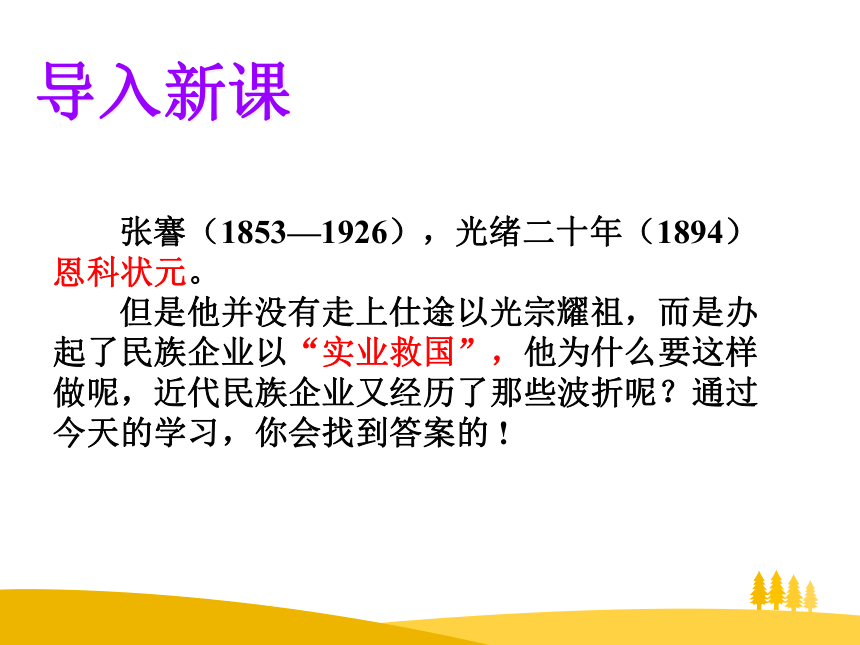 导入新课

张謇（1853—1926），光绪二十年（1894）恩科状元。

但是他并没有走上仕途以光宗耀祖，而是办起了民族企业以“实业救国”，他为什么要这样做呢，近代民族企业又经历了那些波折呢？通过今天的学习，你会找到答案的！